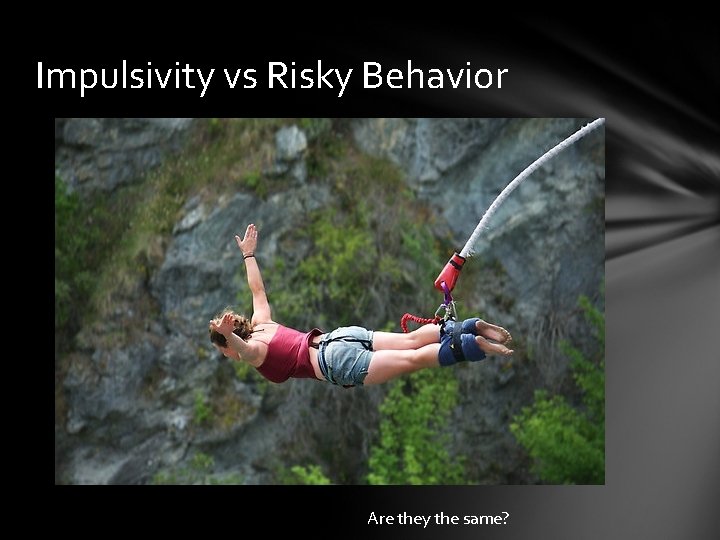 Impulsivity vs Risky Behavior

Are they the same?